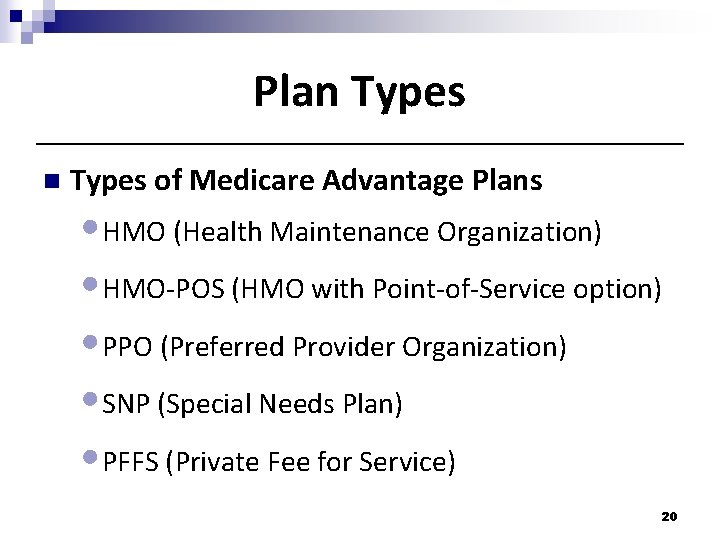 Plan Types

Types of Medicare Advantage Plans

HMO (Health Maintenance Organization)

HMO-POS (HMO with Point-of-Service option)

PPO (Preferred Provider Organization)

SNP (Special Needs Plan)

PFFS (Private Fee for Service)

20